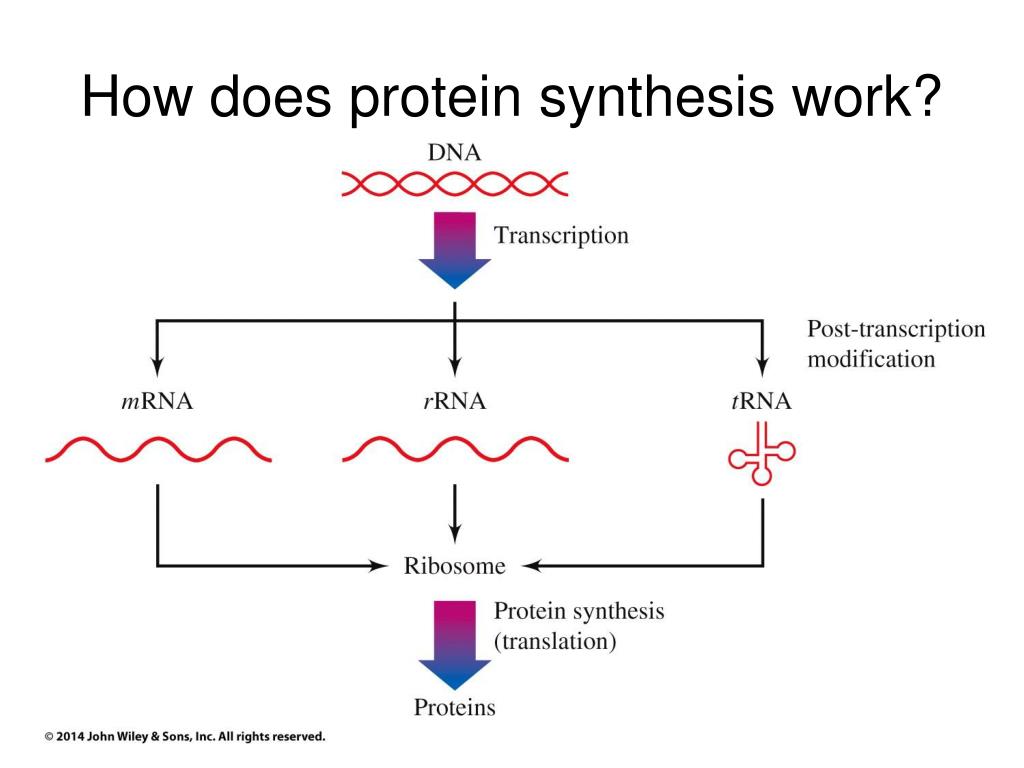 How does protein synthesis work?

DNA

Transcription

Post-transcription modification

mRNA

rRNA

tRNA

Ribosome

Protein synthesis (translation)

Proteins

© 2014 John Wiley & Sons, Inc. All rights reserved.